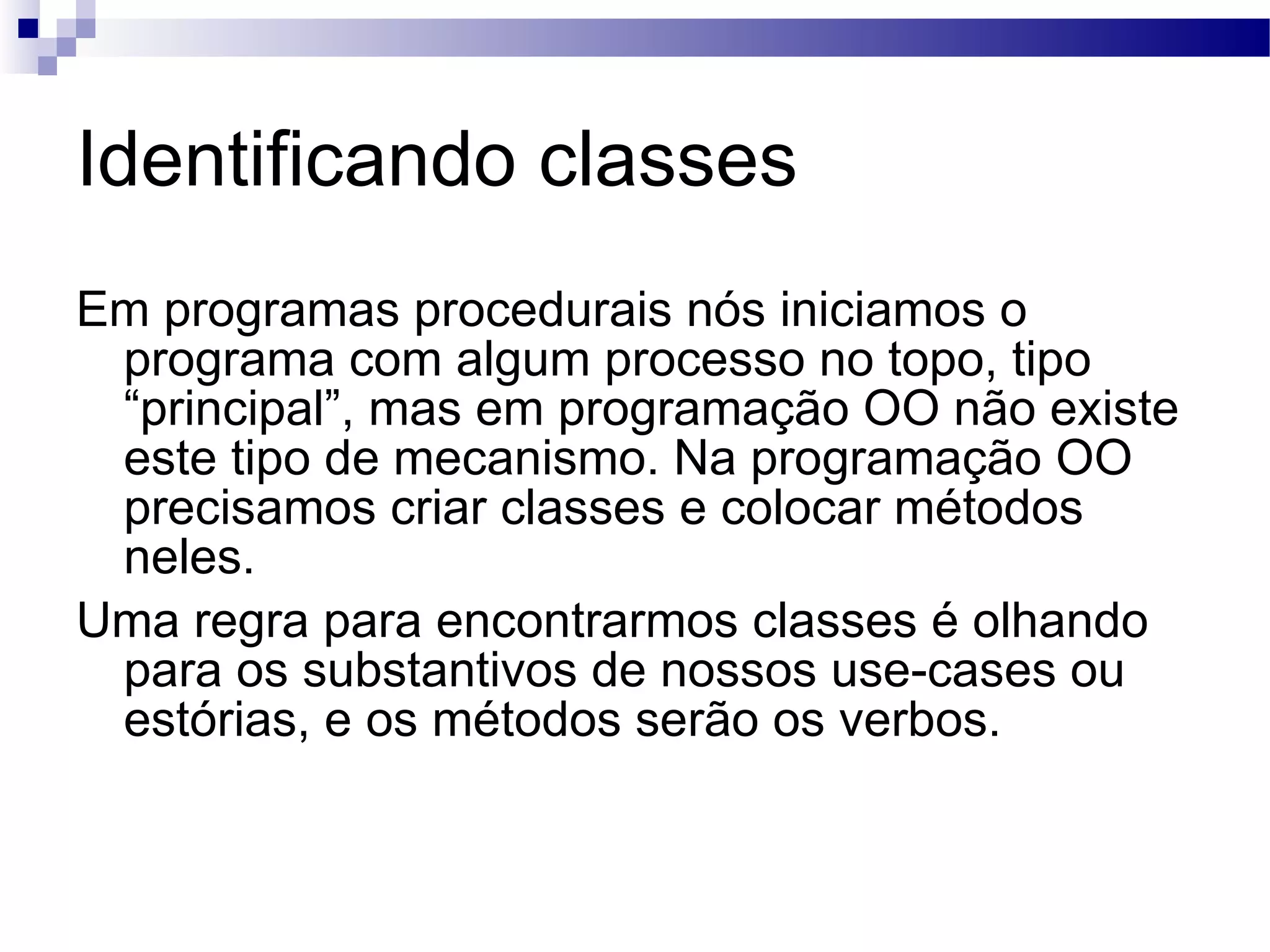 Identificando classes

Em programas procedurais nós iniciamos o programa com algum processo no topo, tipo “principal”, mas em programação OO não existe este tipo de mecanismo. Na programação OO precisamos criar classes e colocar métodos neles.

Uma regra para encontrarmos classes é olhando para os substantivos de nossos use-cases ou estórias, e os métodos serão os verbos.